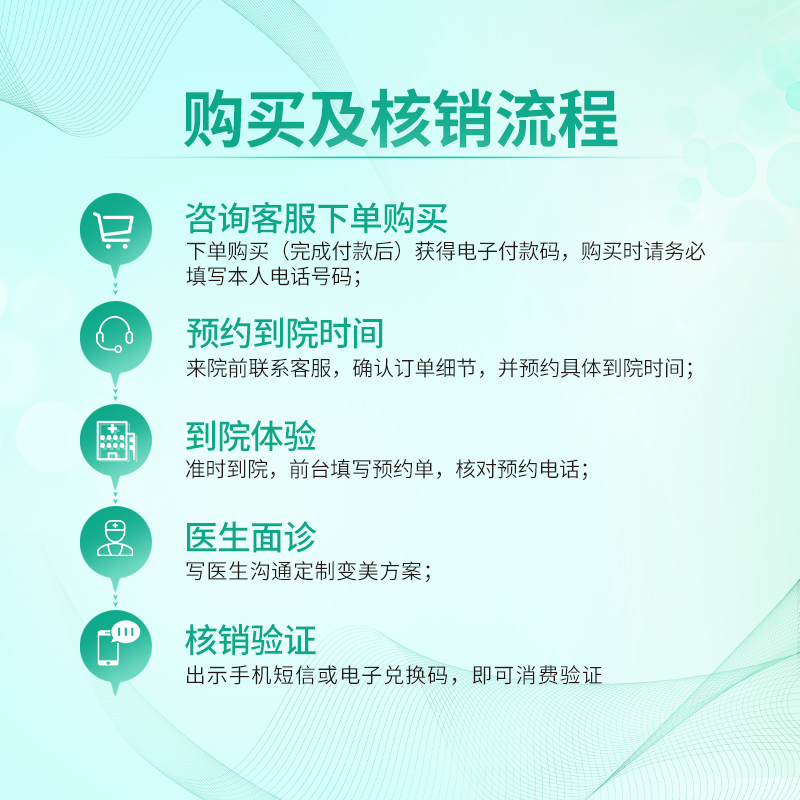 购买及核销流程

咨询客服下单购买
下单购买（完成付款后）获得电子付款码，购买时请务必填写本人电话号码；

预约到院时间
来院前联系客服，确认订单细节，并预约具体到院时间；

到院体验
准时到院，前台填写预约单，核对预约电话；

医生面诊
写医生沟通定制变美方案；

核销验证
出示手机短信或电子兑换码，即可消费验证